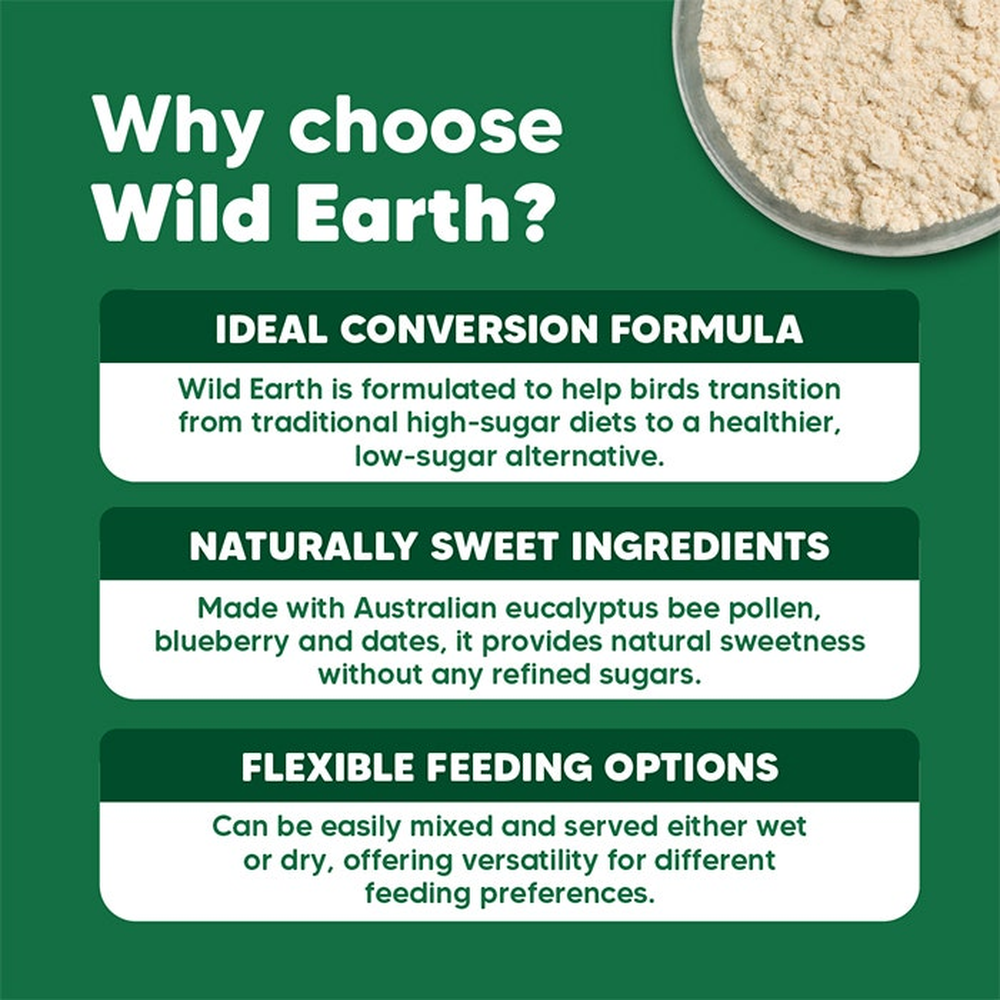 Why choose Wild Earth?

IDEAL CONVERSION FORMULA

Wild Earth is formulated to help birds transition from traditional high-sugar diets to a healthier, low-sugar alternative.

NATURALLY SWEET INGREDIENTS

Made with Australian eucalyptus bee pollen, blueberry and dates, it provides natural sweetness without any refined sugars.

FLEXIBLE FEEDING OPTIONS

Can be easily mixed and served either wet or dry, offering versatility for different feeding preferences.